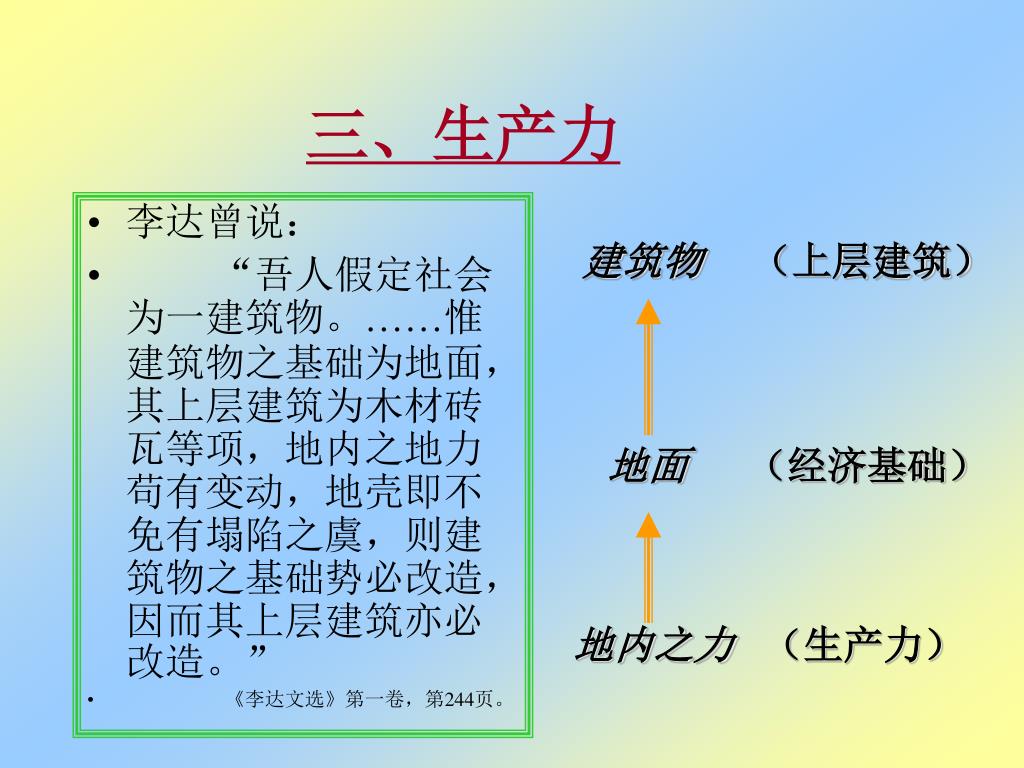 三、生产力

• 李达曾说：
• “吾人假定社会为一建筑物。……惟建筑物之基础为地面，其上层建筑为木材砖瓦等项，地内之地力苟有变动，地壳即不免有塌陷之虞，则建筑物之基础势必改造，因而其上层建筑亦必改造。”
• 《李达文选》第一卷，第244页。

建筑物 （上层建筑）

地面 （经济基础）

地内之力 （生产力）